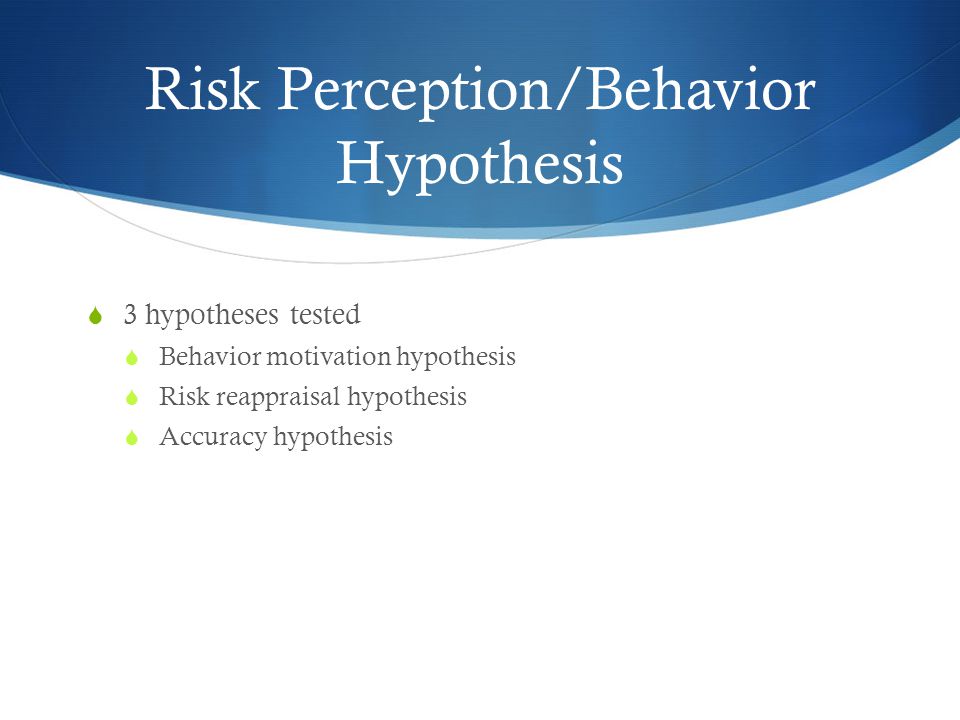 Risk Perception/Behavior Hypothesis

3 hypotheses tested

Behavior motivation hypothesis

Risk reappraisal hypothesis

Accuracy hypothesis